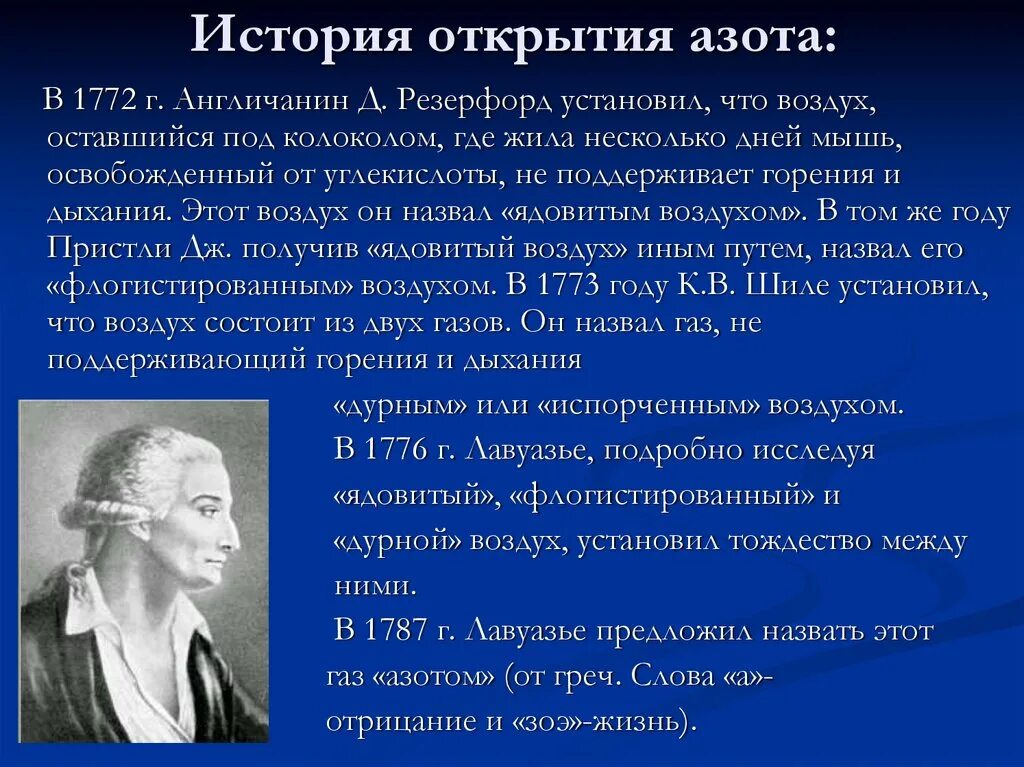 История открытия азота:

В 1772 г. Англичанин Д. Резерфорд установил, что воздух, оставшийся под колоколом, где жила несколько дней мышь, освобожденный от углекислоты, не поддерживает горения и дыхания. Этот воздух он назвал «ядовитым воздухом». В том же году Пристли Дж. получив «ядовитый воздух» иным путем, назвал его «флогистированным» воздухом. В 1773 году К.В. Шиле установил, что воздух состоит из двух газов. Он назвал газ, не поддерживающий горения и дыхания «дурным» или «испорченным» воздухом.

В 1776 г. Лавуазье, подробно исследуя «ядовитый», «флогистированный» и «дурной» воздух, установил тождество между ними.

В 1787 г. Лавуазье предложил назвать этот газ «азотом» (от греч. Слова «а»-отрицание и «зоэ»-жизнь).